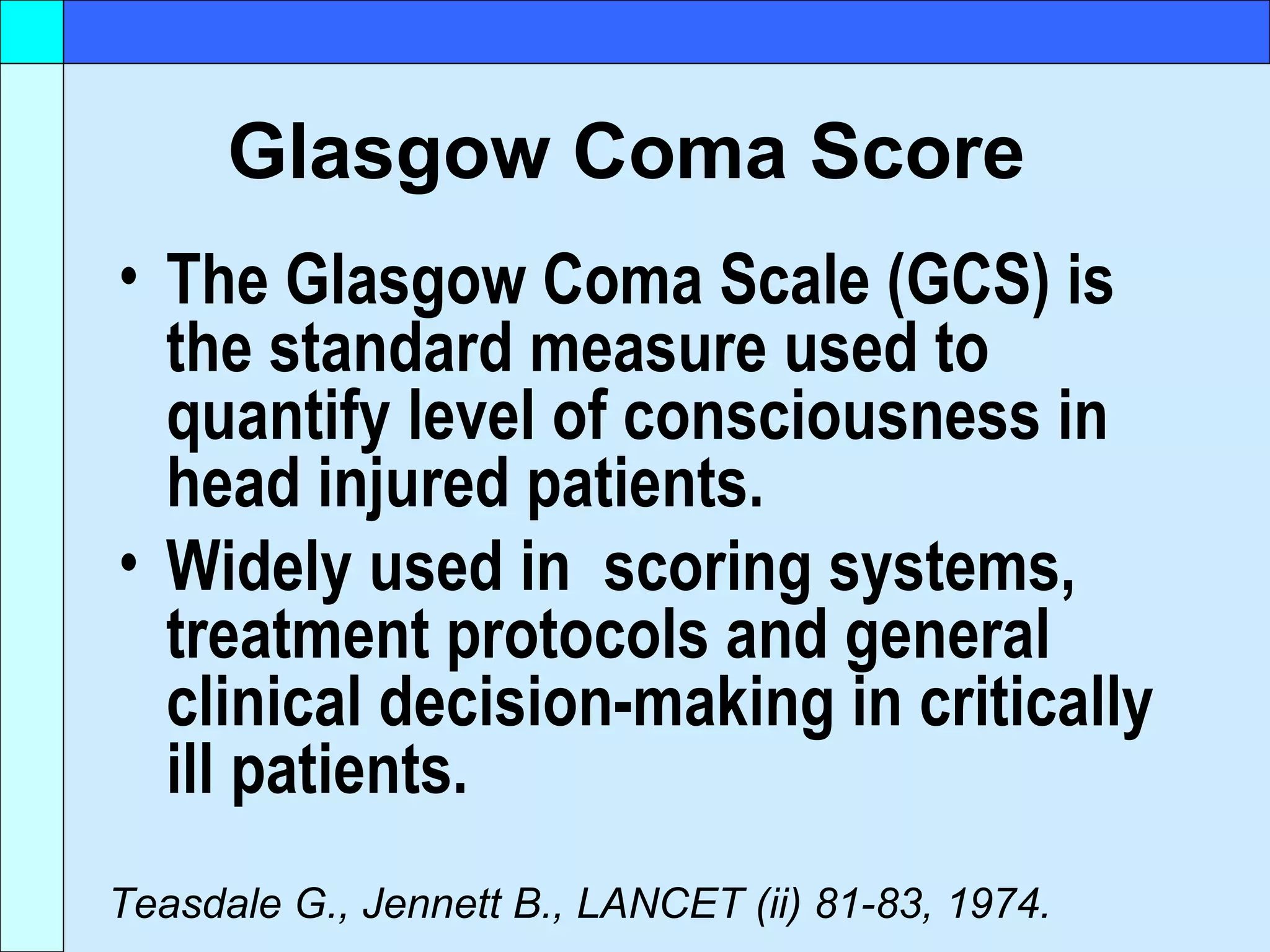 Glasgow Coma Score

• The Glasgow Coma Scale (GCS) is the standard measure used to quantify level of consciousness in head injured patients.
• Widely used in  scoring systems, treatment protocols and general clinical decision-making in critically ill patients.

Teasdale G., Jennett B., LANCET (ii) 81-83, 1974.